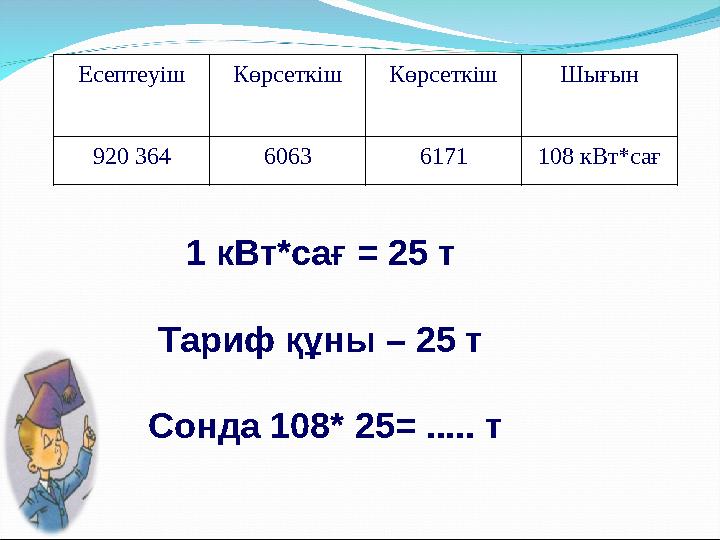 | Есептеуіш | Көрсеткіш | Көрсеткіш | Шығын |
|---|---|---|---|
| 920 364 | 6063 | 6171 | 108 кВт*сағ |

1 кВт*сағ = 25 т

Тариф құны – 25 т

Сонда 108* 25= ..... т